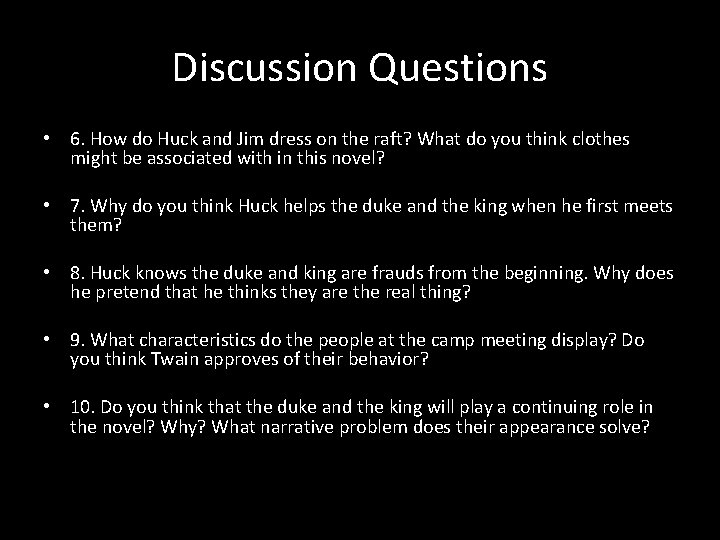 Discussion Questions

• 6. How do Huck and Jim dress on the raft? What do you think clothes might be associated with in this novel?

• 7. Why do you think Huck helps the duke and the king when he first meets them?

• 8. Huck knows the duke and king are frauds from the beginning. Why does he pretend that he thinks they are the real thing?

• 9. What characteristics do the people at the camp meeting display? Do you think Twain approves of their behavior?

• 10. Do you think that the duke and the king will play a continuing role in the novel? Why? What narrative problem does their appearance solve?